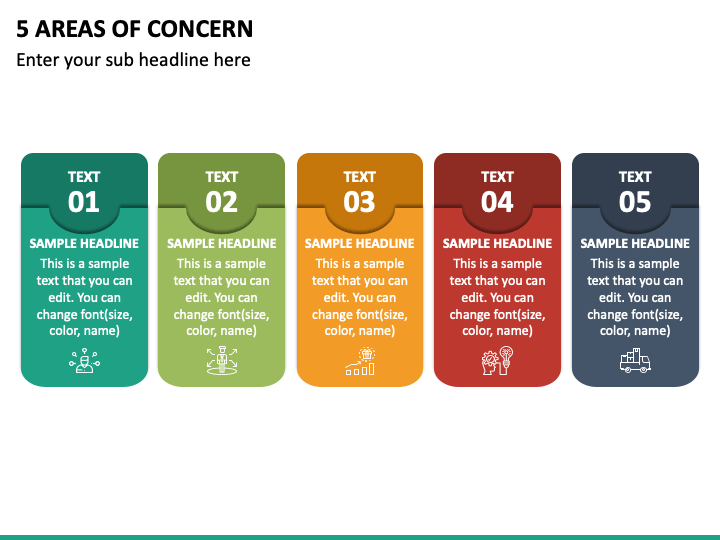 5 AREAS OF CONCERN

Enter your sub headline here

TEXT
01

SAMPLE HEADLINE

This is a sample text that you can edit. You can change font(size, color, name)

TEXT
02

SAMPLE HEADLINE

This is a sample text that you can edit. You can change font(size, color, name)

TEXT
03

SAMPLE HEADLINE

This is a sample text that you can edit. You can change font(size, color, name)

TEXT
04

SAMPLE HEADLINE

This is a sample text that you can edit. You can change font(size, color, name)

TEXT
05

SAMPLE HEADLINE

This is a sample text that you can edit. You can change font(size, color, name)